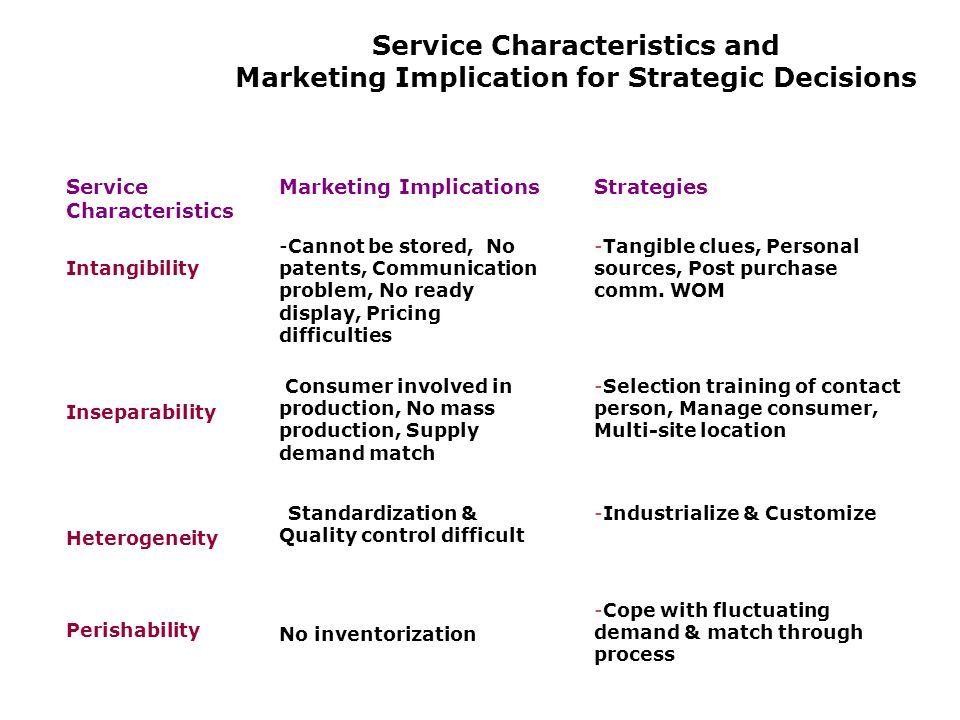 Service Characteristics and
Marketing Implication for Strategic Decisions

| Service Characteristics | Marketing Implications | Strategies |
|---|---|---|
| Intangibility | -Cannot be stored, No patents, Communication problem, No ready display, Pricing difficulties | -Tangible clues, Personal sources, Post purchase comm. WOM |
| Inseparability | Consumer involved in production, No mass production, Supply demand match | -Selection training of contact person, Manage consumer, Multi-site location |
| Heterogeneity | Standardization & Quality control difficult | -Industrialize & Customize |
| Perishability | No inventorization | -Cope with fluctuating demand & match through process |